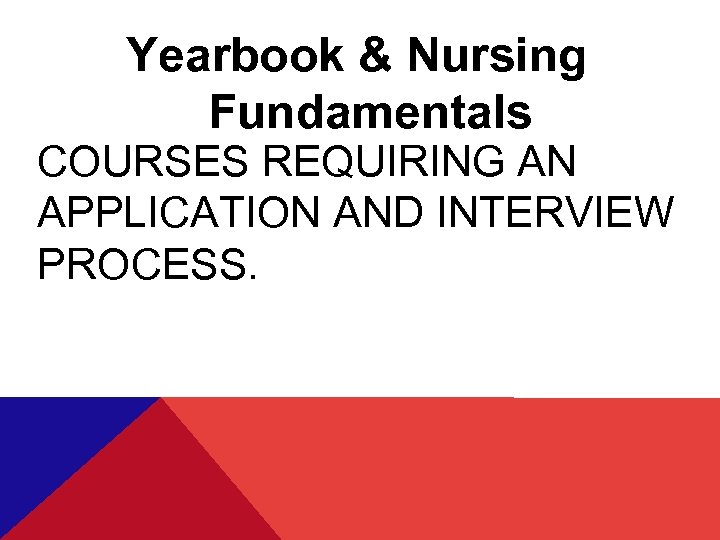 Yearbook & Nursing Fundamentals

COURSES REQUIRING AN APPLICATION AND INTERVIEW PROCESS.